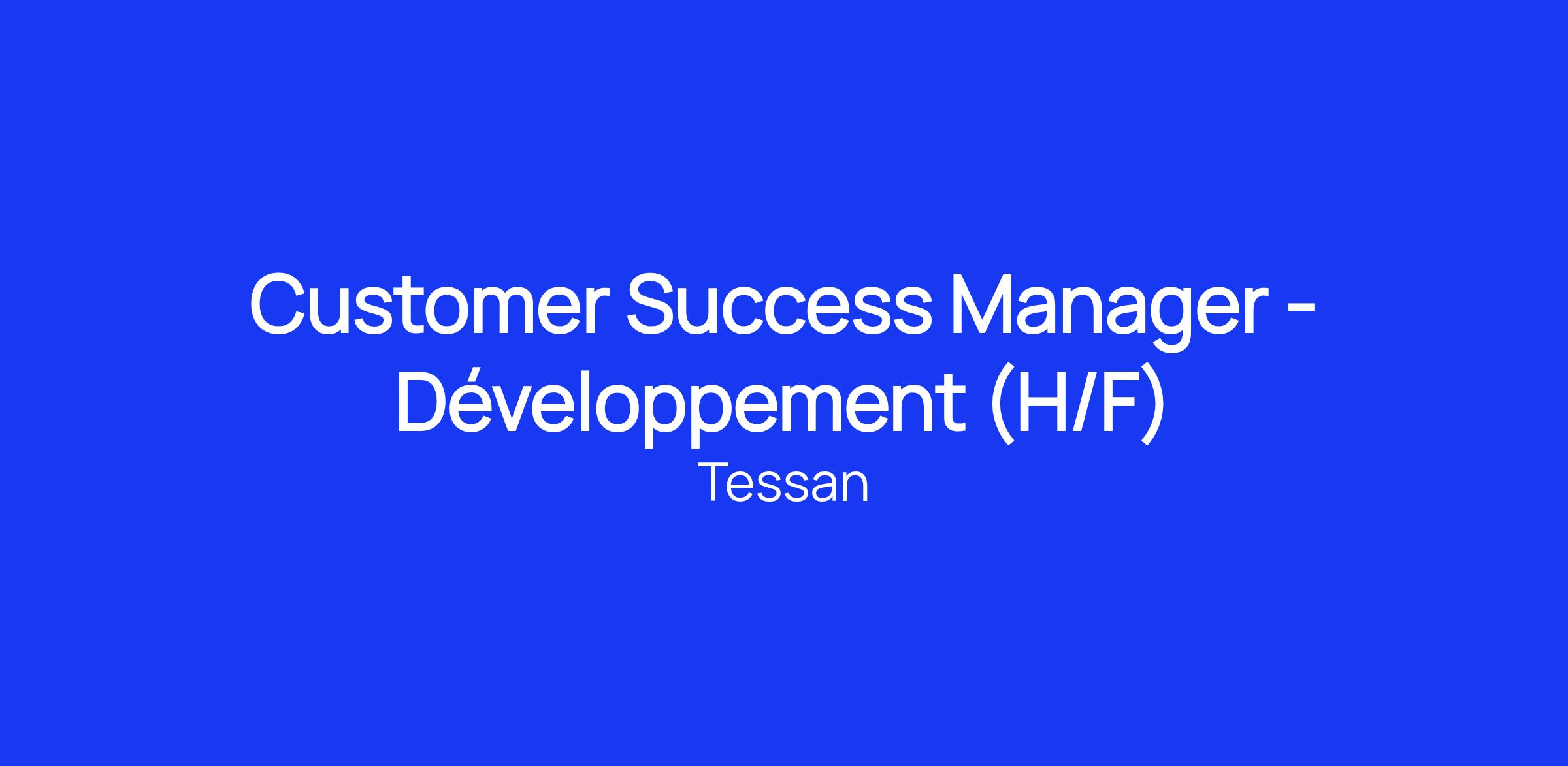 Customer Success Manager - Développement (H/F)

Tessan